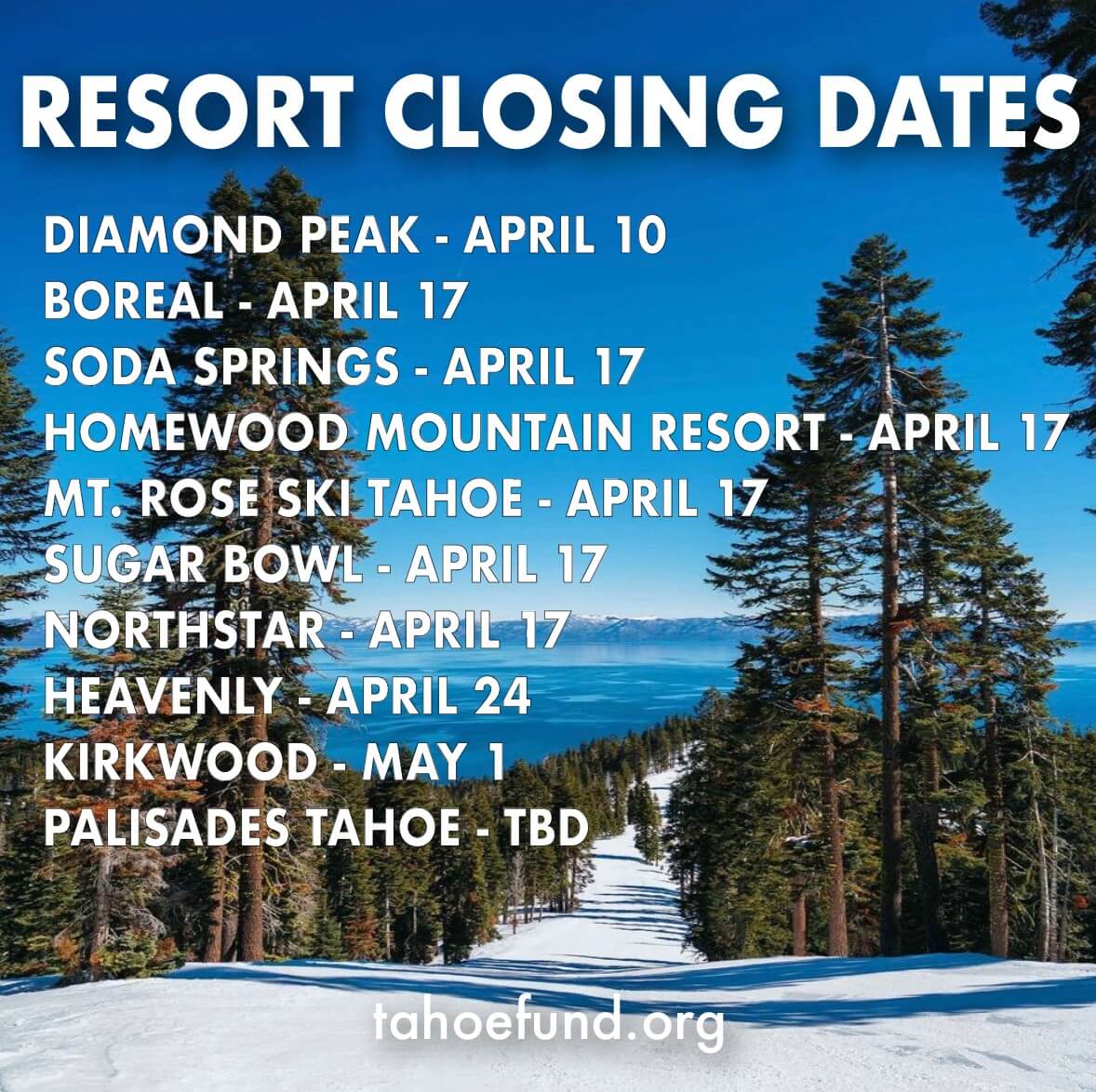 RESORT CLOSING DATES

DIAMOND PEAK - APRIL 10
BOREAL - APRIL 17
SODA SPRINGS - APRIL 17
HOMEWOOD MOUNTAIN RESORT - APRIL 17
MT. ROSE SKI TAHOE - APRIL 17
SUGAR BOWL - APRIL 17
NORTHSTAR - APRIL 17
HEAVENLY - APRIL 24
KIRKWOOD - MAY 1
PALISADES TAHOE - TBD

tahoefund.org